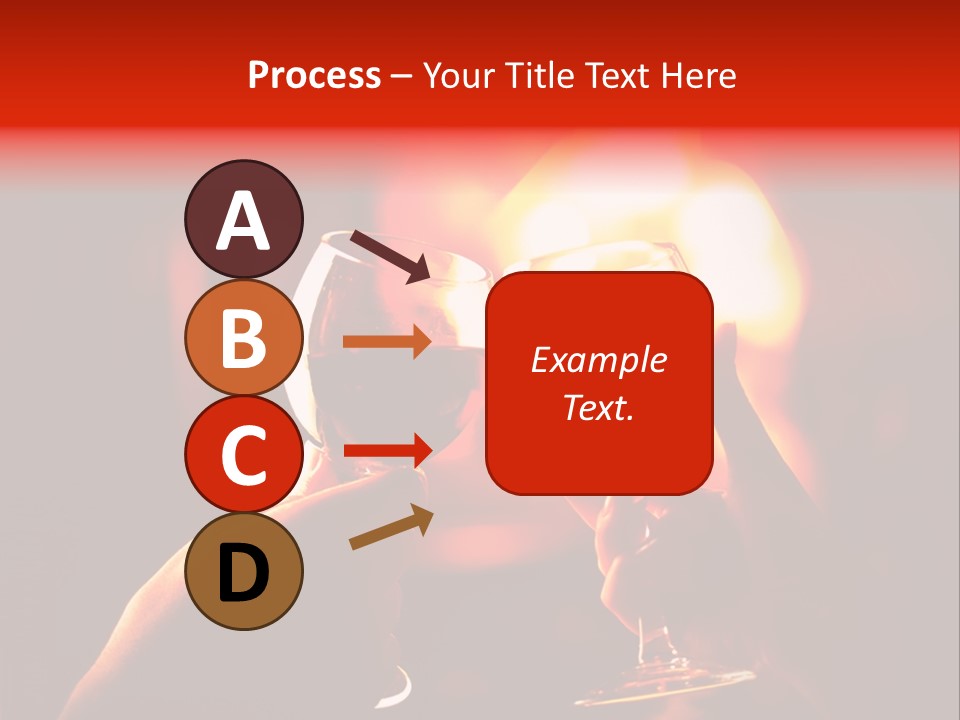 Process – Your Title Text Here

A

B

C

D

Example Text.